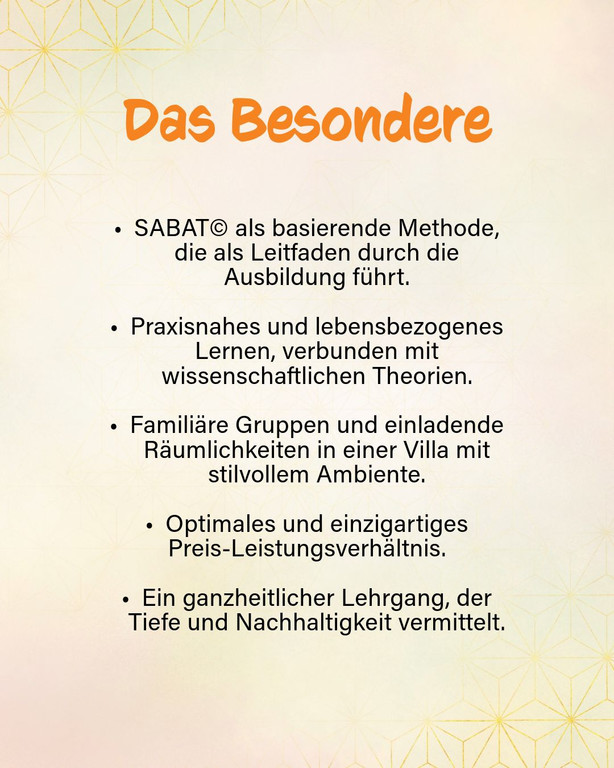 Das Besondere

• SABAT© als basierende Methode, die als Leitfaden durch die Ausbildung führt.

• Praxisnahes und lebensbezogenes Lernen, verbunden mit wissenschaftlichen Theorien.

• Familiäre Gruppen und einladende Räumlichkeiten in einer Villa mit stilvollem Ambiente.

• Optimales und einzigartiges Preis-Leistungsverhältnis.

• Ein ganzheitlicher Lehrgang, der Tiefe und Nachhaltigkeit vermittelt.